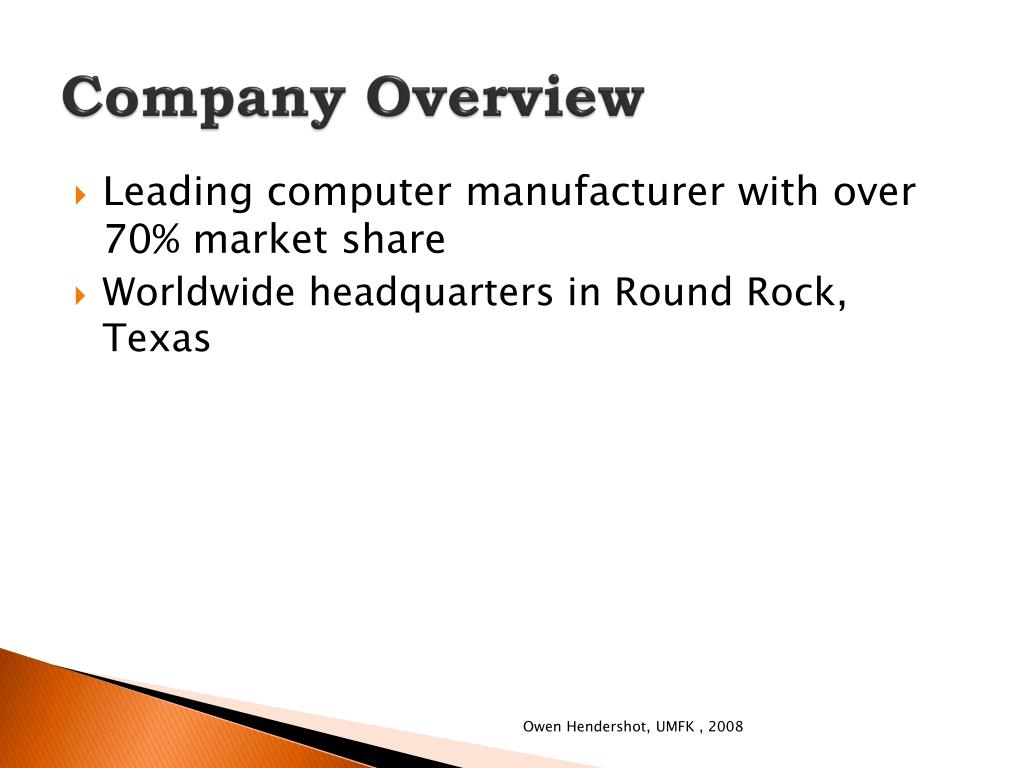 Company Overview

Leading computer manufacturer with over 70% market share

Worldwide headquarters in Round Rock, Texas

Owen Hendershot, UMFK , 2008